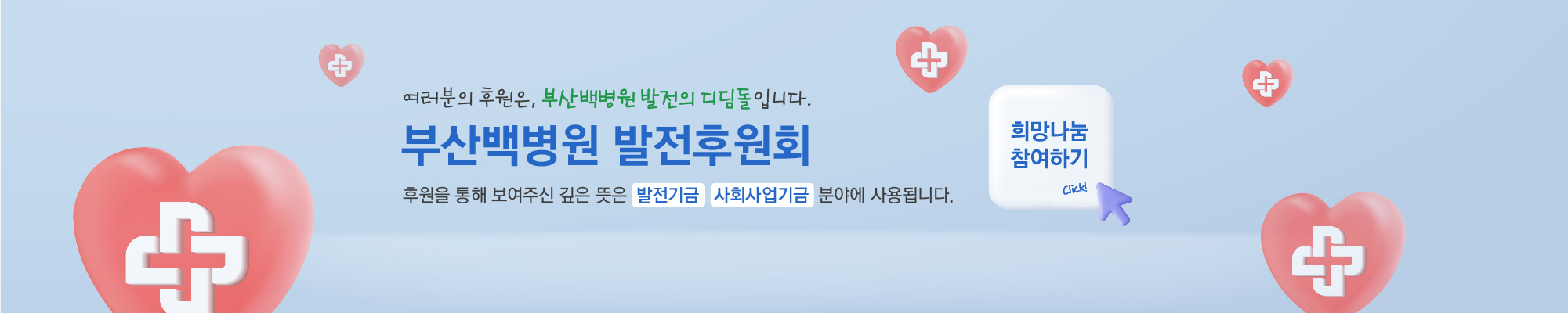 여러분의 후원은, 부산백병원 발전의 디딤돌입니다.

부산백병원 발전후원회

후원을 통해 보여주신 깊은 뜻은 발전기금 사회사업기금 분야에 사용됩니다.

희망나눔 참여하기

Click!